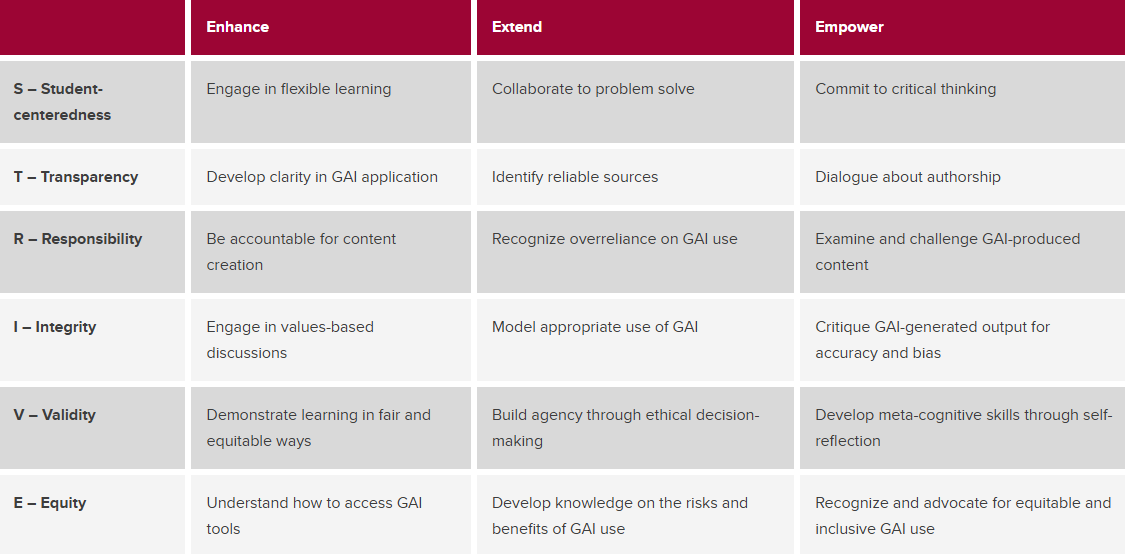 | | Enhance | Extend | Empower |
|---|---|---|---|
| S – Student-centeredness | Engage in flexible learning | Collaborate to problem solve | Commit to critical thinking |
| T – Transparency | Develop clarity in GAI application | Identify reliable sources | Dialogue about authorship |
| R – Responsibility | Be accountable for content creation | Recognize overreliance on GAI use | Examine and challenge GAI-produced content |
| I – Integrity | Engage in values-based discussions | Model appropriate use of GAI | Critique GAI-generated output for accuracy and bias |
| V – Validity | Demonstrate learning in fair and equitable ways | Build agency through ethical decision-making | Develop meta-cognitive skills through self-reflection |
| E – Equity | Understand how to access GAI tools | Develop knowledge on the risks and benefits of GAI use | Recognize and advocate for equitable and inclusive GAI use |